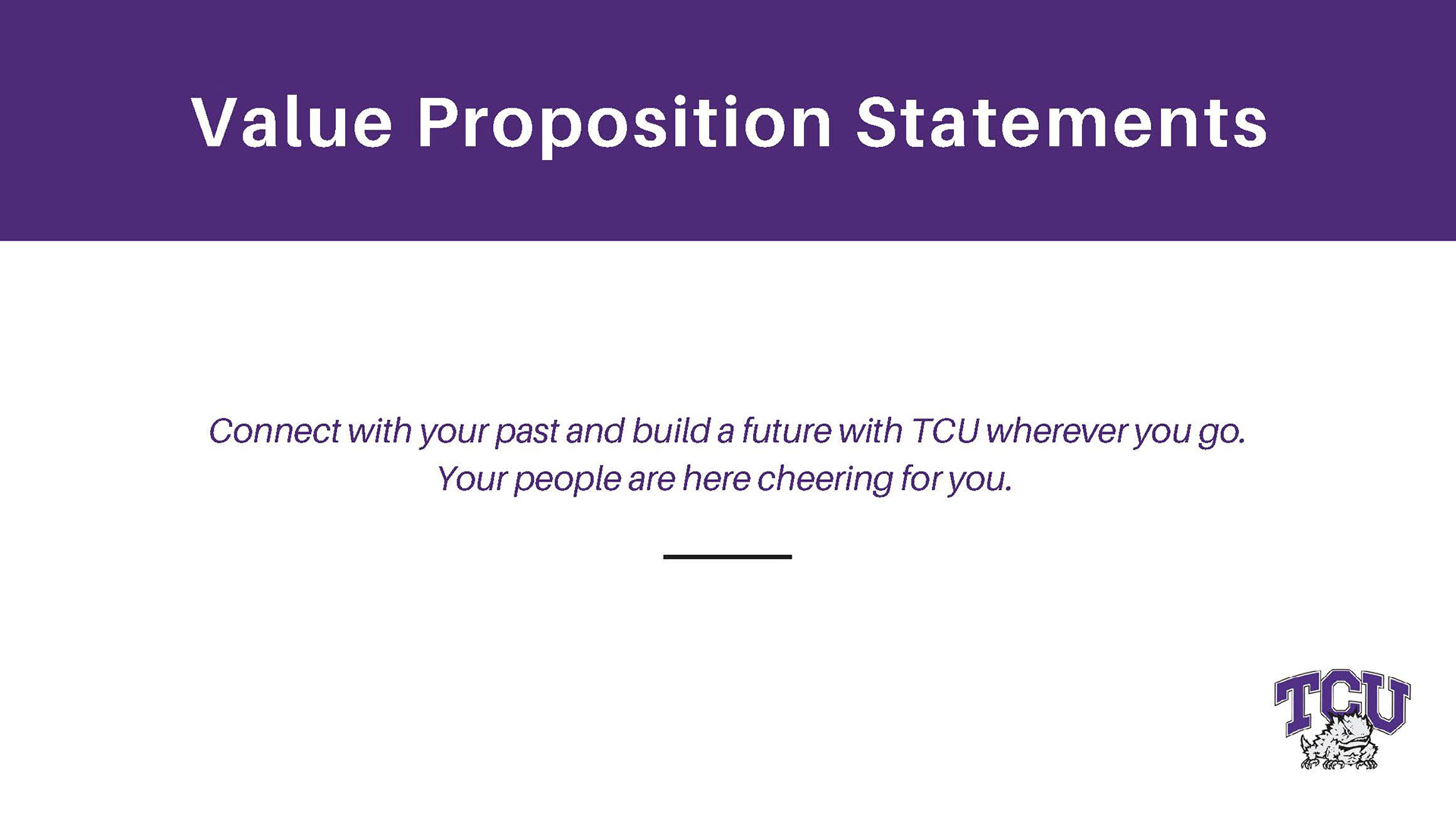 Value Proposition Statements

Connect with your past and build a future with TCU wherever you go. Your people are here cheering for you.

TCU